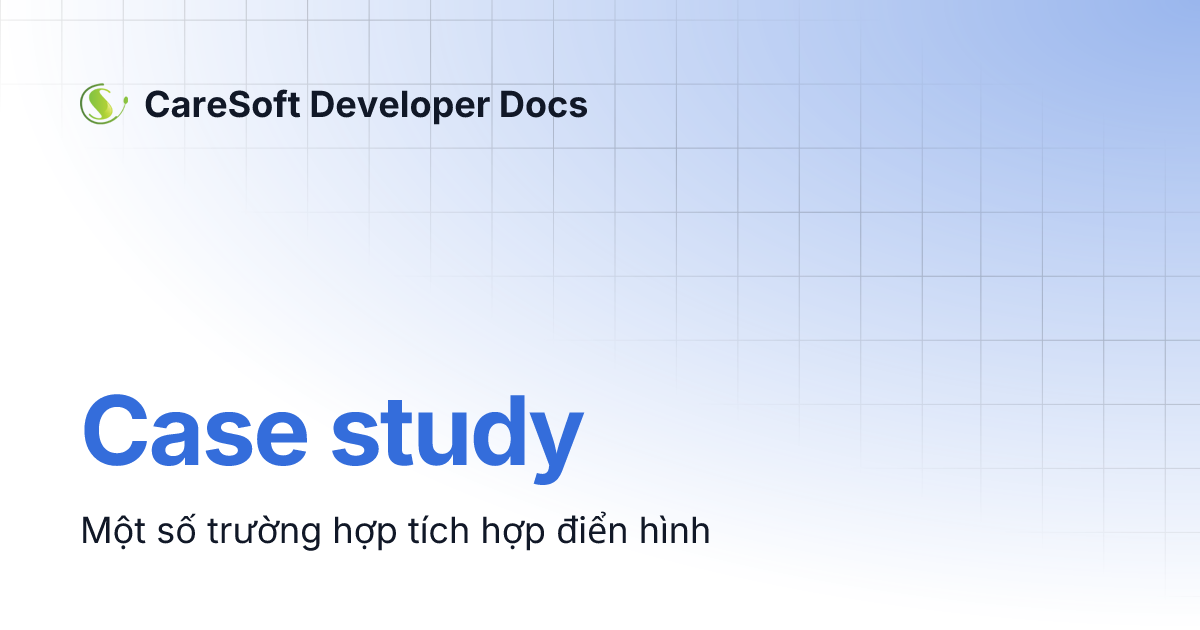 CareSoft Developer Docs

Case study

Một số trường hợp tích hợp điển hình